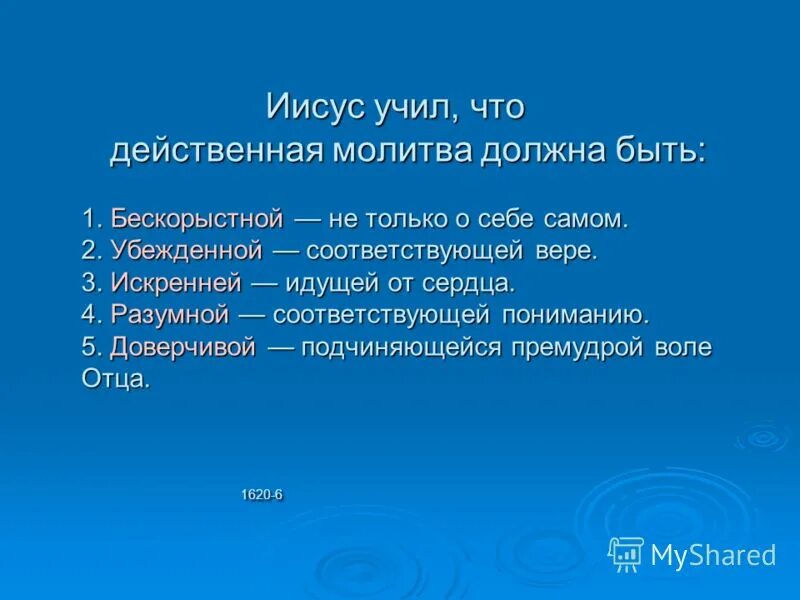 Иисус учил, что действенная молитва должна быть:

1. Бескорыстной — не только о себе самом.
2. Убежденной — соответствующей вере.
3. Искренней — идущей от сердца.
4. Разумной — соответствующей пониманию.
5. Доверчивой — подчиняющейся премудрой воле Отца.

1620-6

MyShared